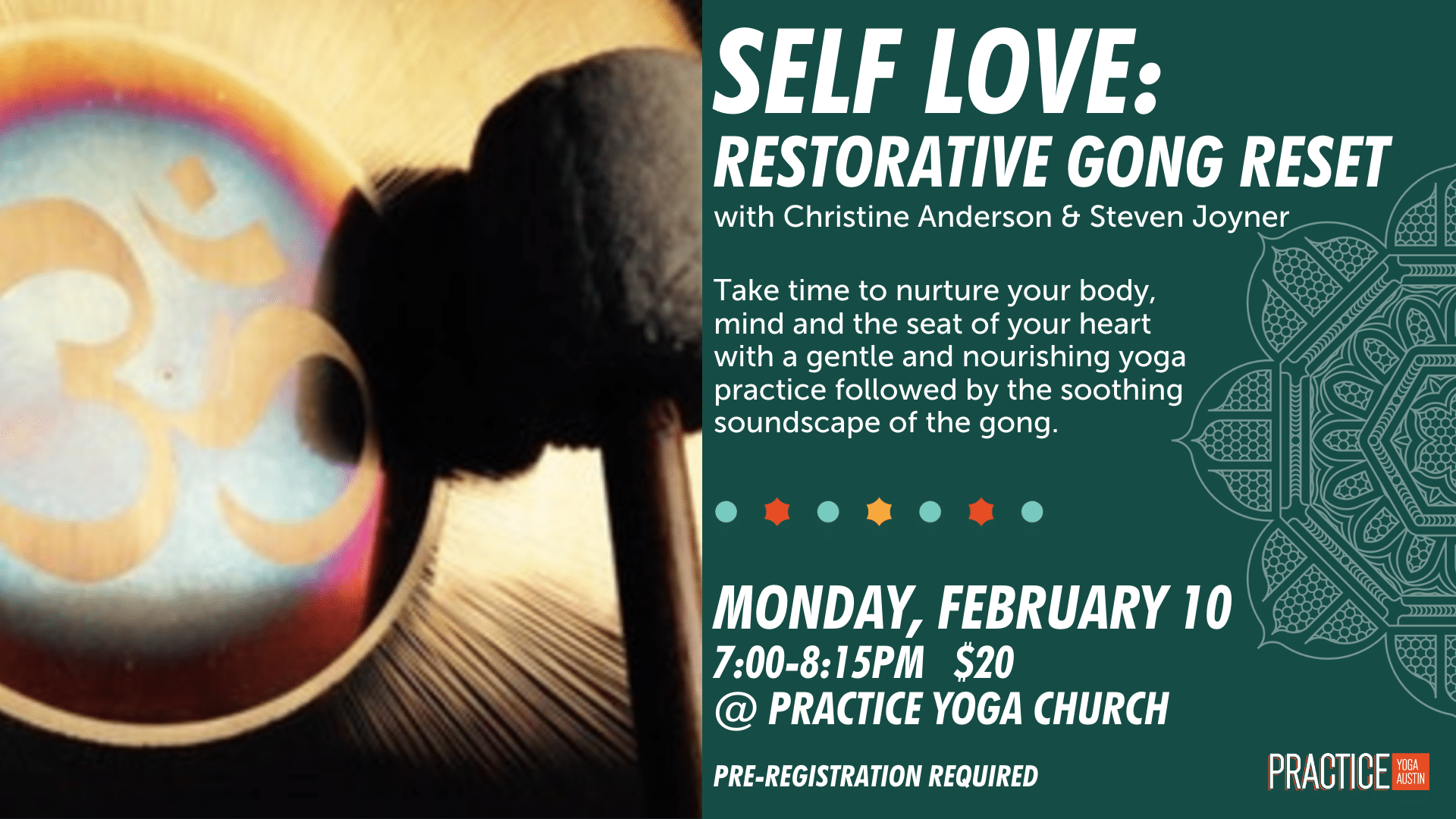 SELF LOVE:
RESTORATIVE GONG RESET
with Christine Anderson & Steven Joyner

Take time to nurture your body, mind and the seat of your heart with a gentle and nourishing yoga practice followed by the soothing soundscape of the gong.

MONDAY, FEBRUARY 10
7:00-8:15PM $20
@ PRACTICE YOGA CHURCH

PRE-REGISTRATION REQUIRED

PRACTICE YOGA AUSTIN